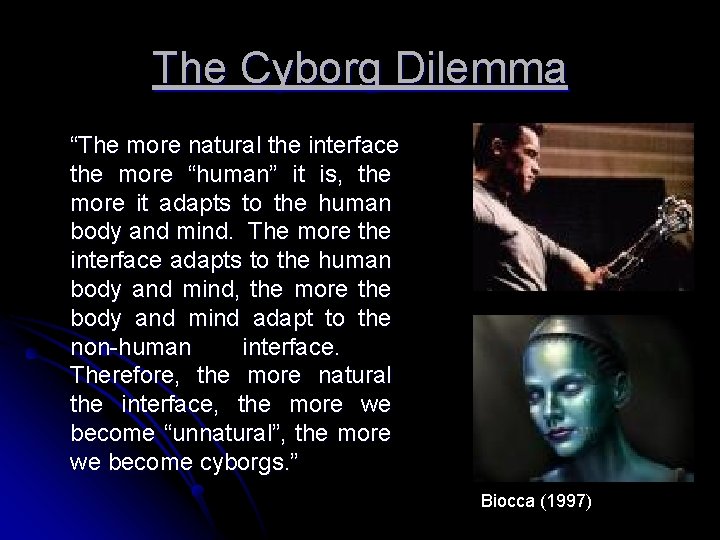 The Cyborg Dilemma

“The more natural the interface the more “human” it is, the more it adapts to the human body and mind. The more the interface adapts to the human body and mind, the more the body and mind adapt to the non-human interface. Therefore, the more natural the interface, the more we become “unnatural”, the more we become cyborgs.”

Biocca (1997)